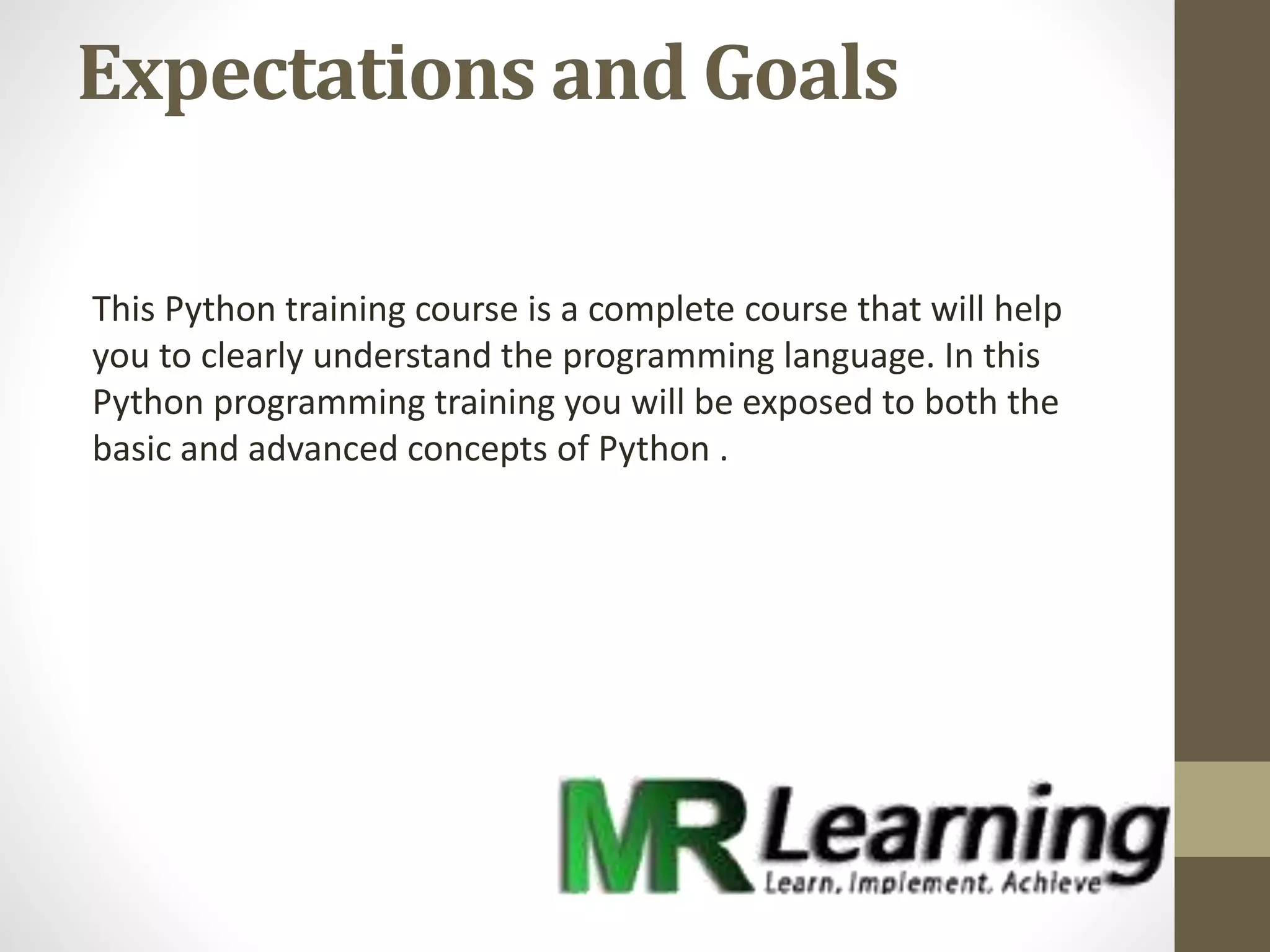 Expectations and Goals

This Python training course is a complete course that will help you to clearly understand the programming language. In this Python programming training you will be exposed to both the basic and advanced concepts of Python .

MR Learning
Learn. Implement. Achieve